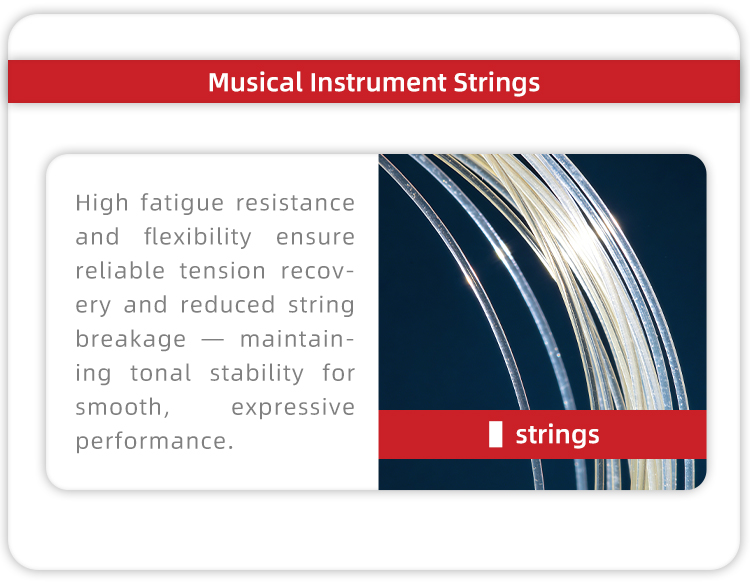 Musical Instrument Strings

High fatigue resistance and flexibility ensure reliable tension recovery and reduced string breakage — maintaining tonal stability for smooth, expressive performance.

strings